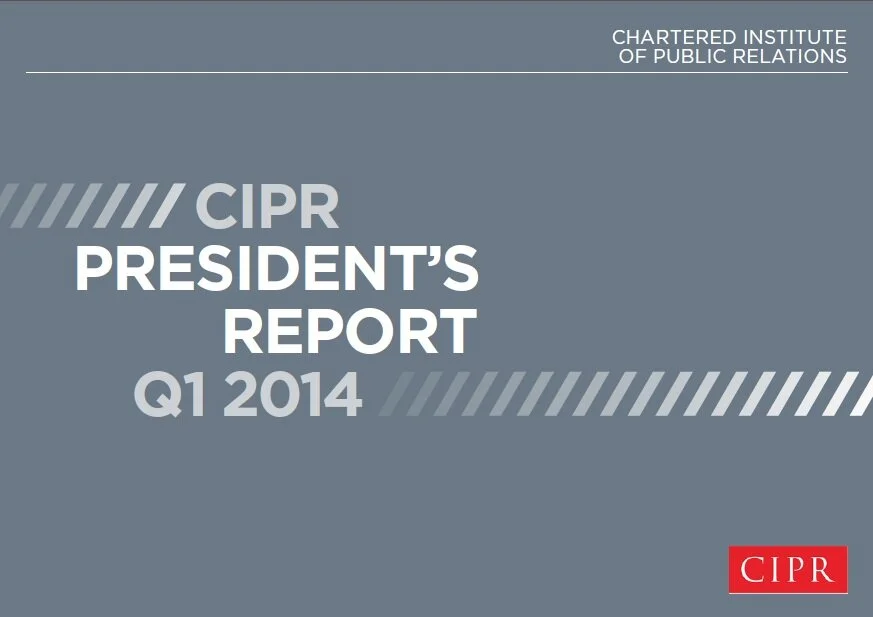 CHARTERED INSTITUTE
OF PUBLIC RELATIONS

CIPR
PRESIDENT'S
REPORT
Q1 2014

CIPR